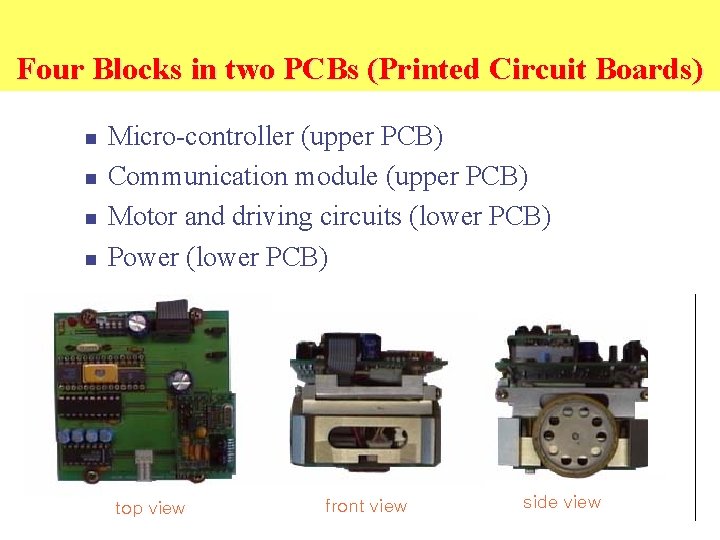 Four Blocks in two PCBs (Printed Circuit Boards)

- Micro-controller (upper PCB)
- Communication module (upper PCB)
- Motor and driving circuits (lower PCB)
- Power (lower PCB)

top view

front view

side view